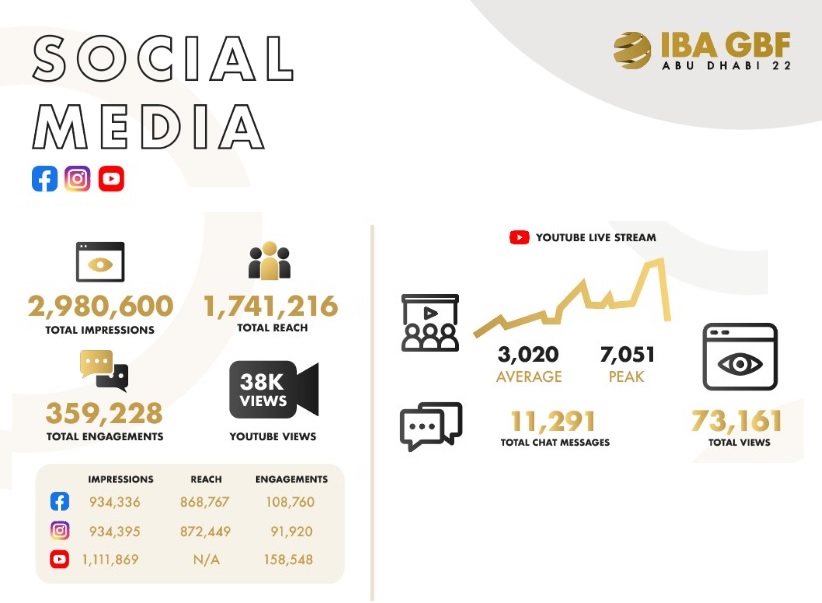 SOCIAL MEDIA

IBA GBF
ABU DHABI 22

2,980,600
TOTAL IMPRESSIONS

1,741,216
TOTAL REACH

359,228
TOTAL ENGAGEMENTS

38K VIEWS
YOUTUBE VIEWS

| | IMPRESSIONS | REACH | ENGAGEMENTS |
|---|---|---|---|
| | 934,336 | 868,767 | 108,760 |
| | 934,395 | 872,449 | 91,920 |
| | 1,111,869 | N/A | 158,548 |

YOUTUBE LIVE STREAM

3,020
AVERAGE

7,051
PEAK

11,291
TOTAL CHAT MESSAGES

73,161
TOTAL VIEWS